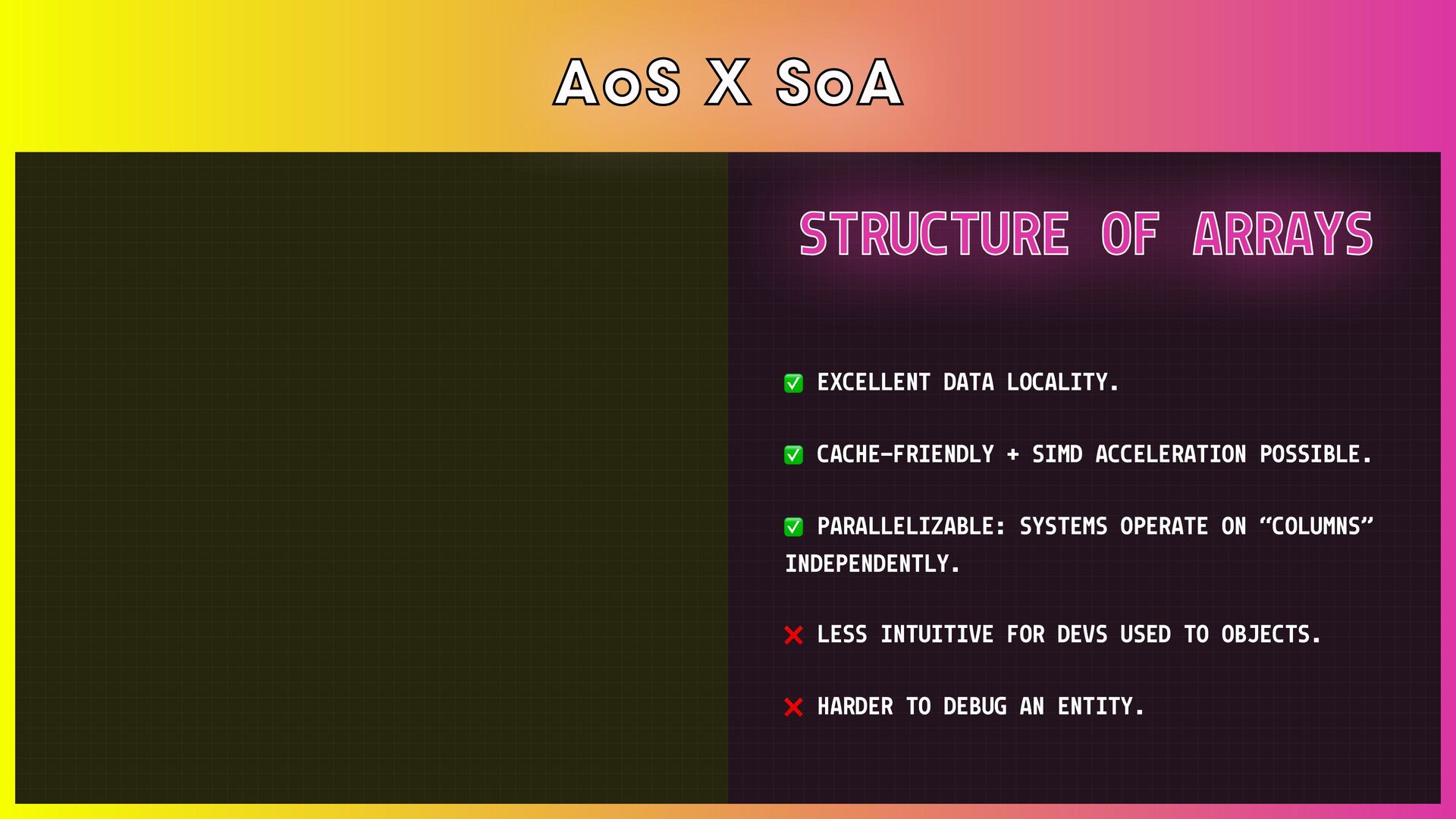 AoS X SoA

STRUCTURE OF ARRAYS

✅ EXCELLENT DATA LOCALITY.

✅ CACHE-FRIENDLY + SIMD ACCELERATION POSSIBLE.

✅ PARALLELIZABLE: SYSTEMS OPERATE ON “COLUMNS” INDEPENDENTLY.

❌ LESS INTUITIVE FOR DEVS USED TO OBJECTS.

❌ HARDER TO DEBUG AN ENTITY.